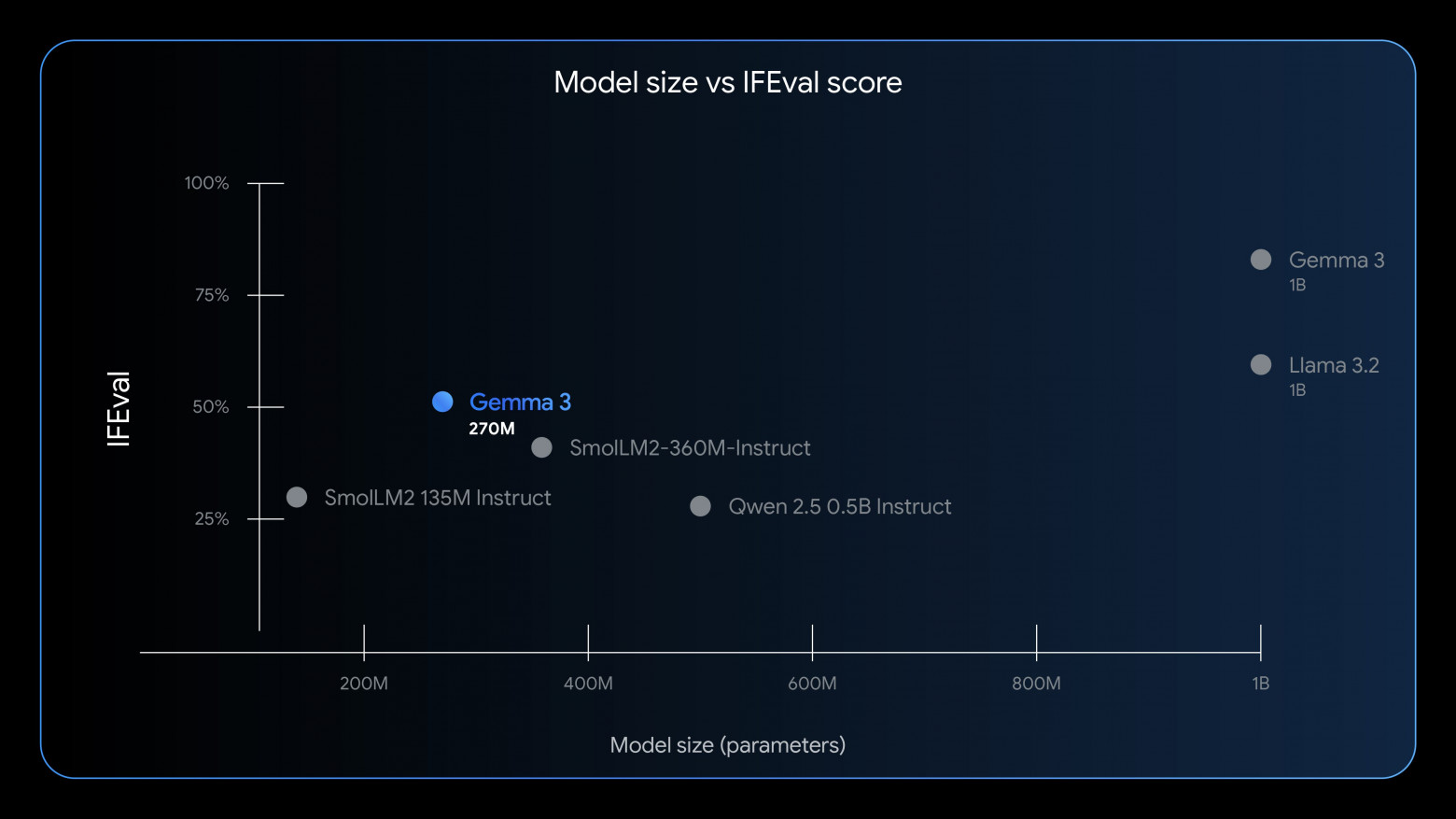 Model size vs IFEval score

IFEval

100%

75%

50%

25%

Gemma 3
1B

Llama 3.2
1B

Gemma 3
270M

SmolLM2-360M-Instruct

SmolLM2 135M Instruct

Qwen 2.5 0.5B Instruct

200M

400M

600M

800M

1B

Model size (parameters)